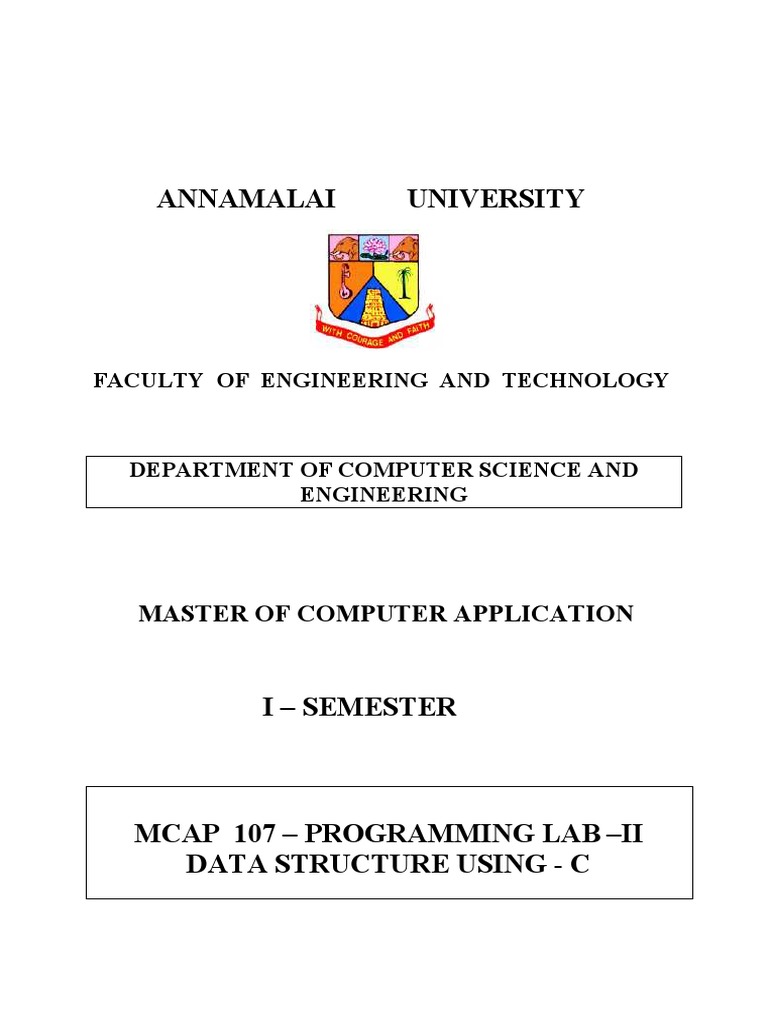 ANNAMALAI UNIVERSITY

WITH COURAGE AND FAITH

FACULTY OF ENGINEERING AND TECHNOLOGY

DEPARTMENT OF COMPUTER SCIENCE AND ENGINEERING

MASTER OF COMPUTER APPLICATION

I – SEMESTER

MCAP 107 – PROGRAMMING LAB –II
DATA STRUCTURE USING - C